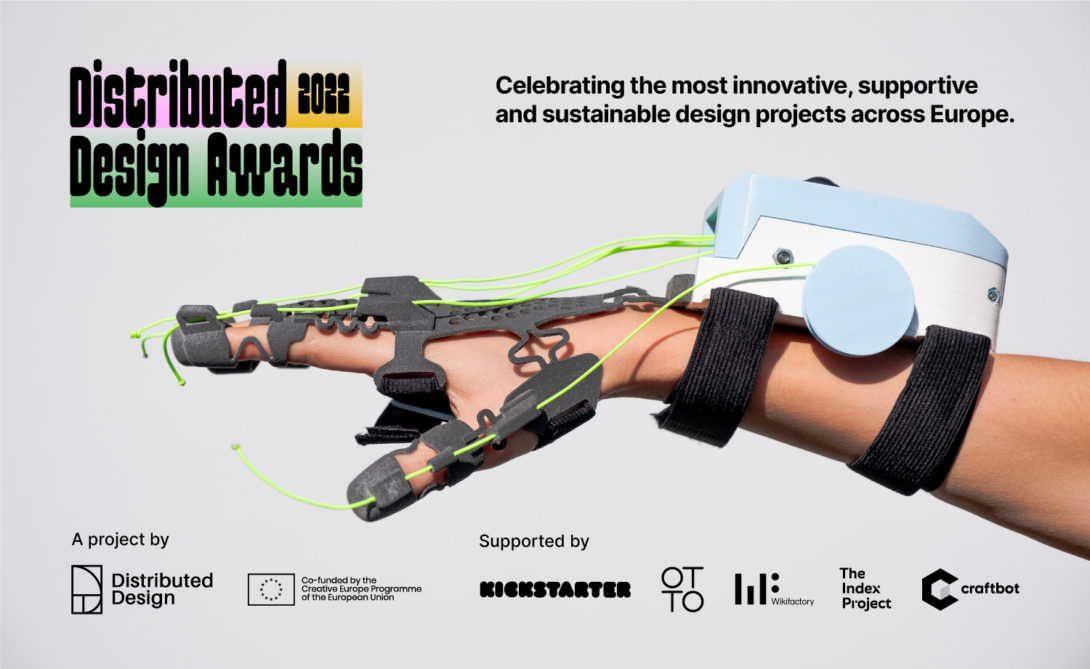 Distributed 2022 Design Awards

Celebrating the most innovative, supportive and sustainable design projects across Europe.

A project by

Distributed Design

Co-funded by the Creative Europe Programme of the European Union

Supported by

KICKSTARTER

OT TO

Wikifactory

The Index Project

craftbot